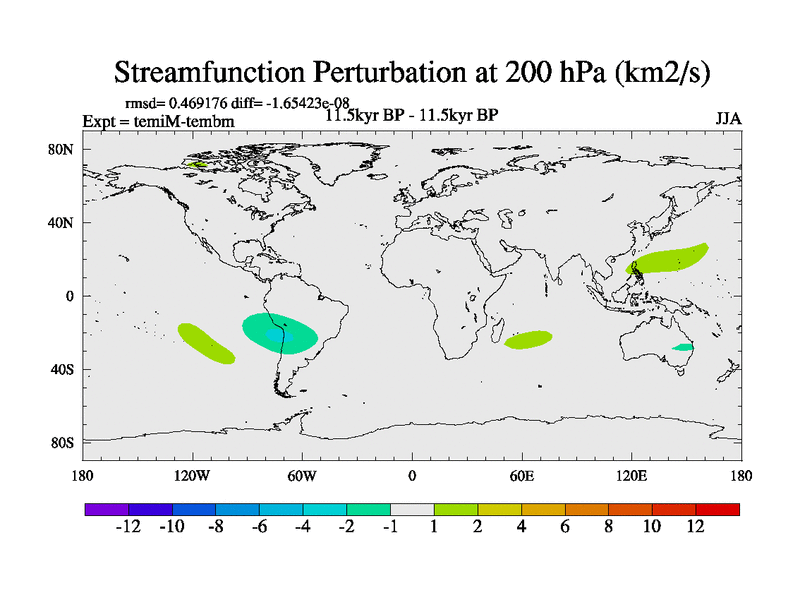 Streamfunction Perturbation at 200 hPa (km2/s)

rmsd= 0.469176 diff= -1.65423e-08
Expt = temiM-tembm
11.5kyr BP - 11.5kyr BP
JJA

80N
40N
0
40S
80S

180
120W
60W
0
60E
120E
180

-12 -10 -8 -6 -4 -2 -1 1 2 4 6 8 10 12